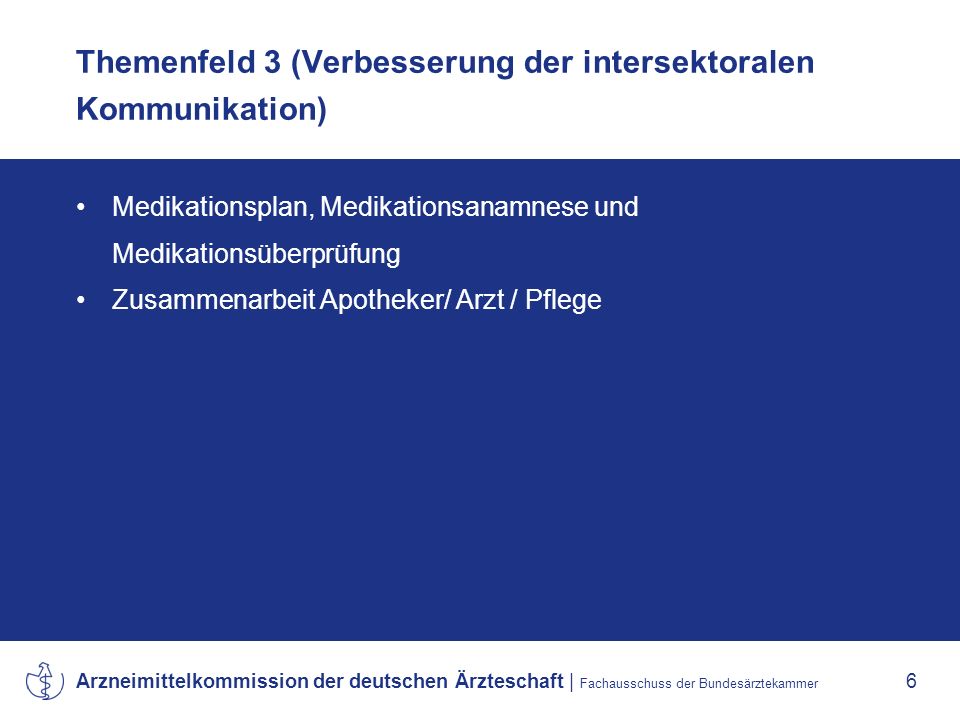 Themenfeld 3 (Verbesserung der intersektoralen Kommunikation)

• Medikationsplan, Medikationsanamnese und Medikationsüberprüfung
• Zusammenarbeit Apotheker/ Arzt / Pflege

Arzneimittelkommission der deutschen Ärzteschaft | Fachausschuss der Bundesärztekammer

6